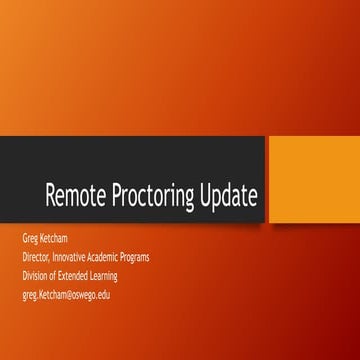 Remote Proctoring Update

Greg Ketcham
Director, Innovative Academic Programs
Division of Extended Learning
greg.Ketcham@oswego.edu